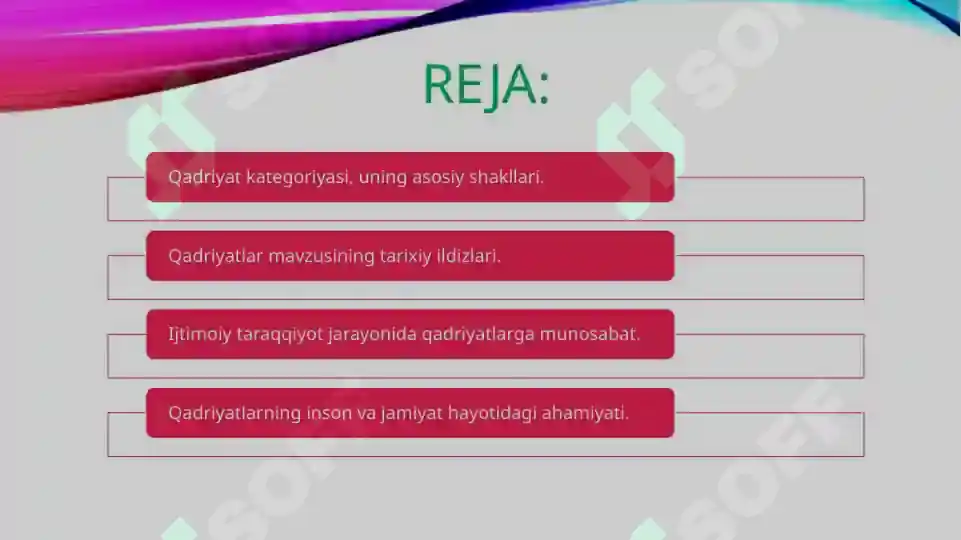 REJA:

Qadriyat kategoriyasi, uning asosiy shakllari.

Qadriyatlar mavzusining tarixiy ildizlari.

Ijtimoiy taraqqiyot jarayonida qadriyatlarga munosabat.

Qadriyatlarning inson va jamiyat hayotidagi ahamiyati.

SOFF SOFF SOFF